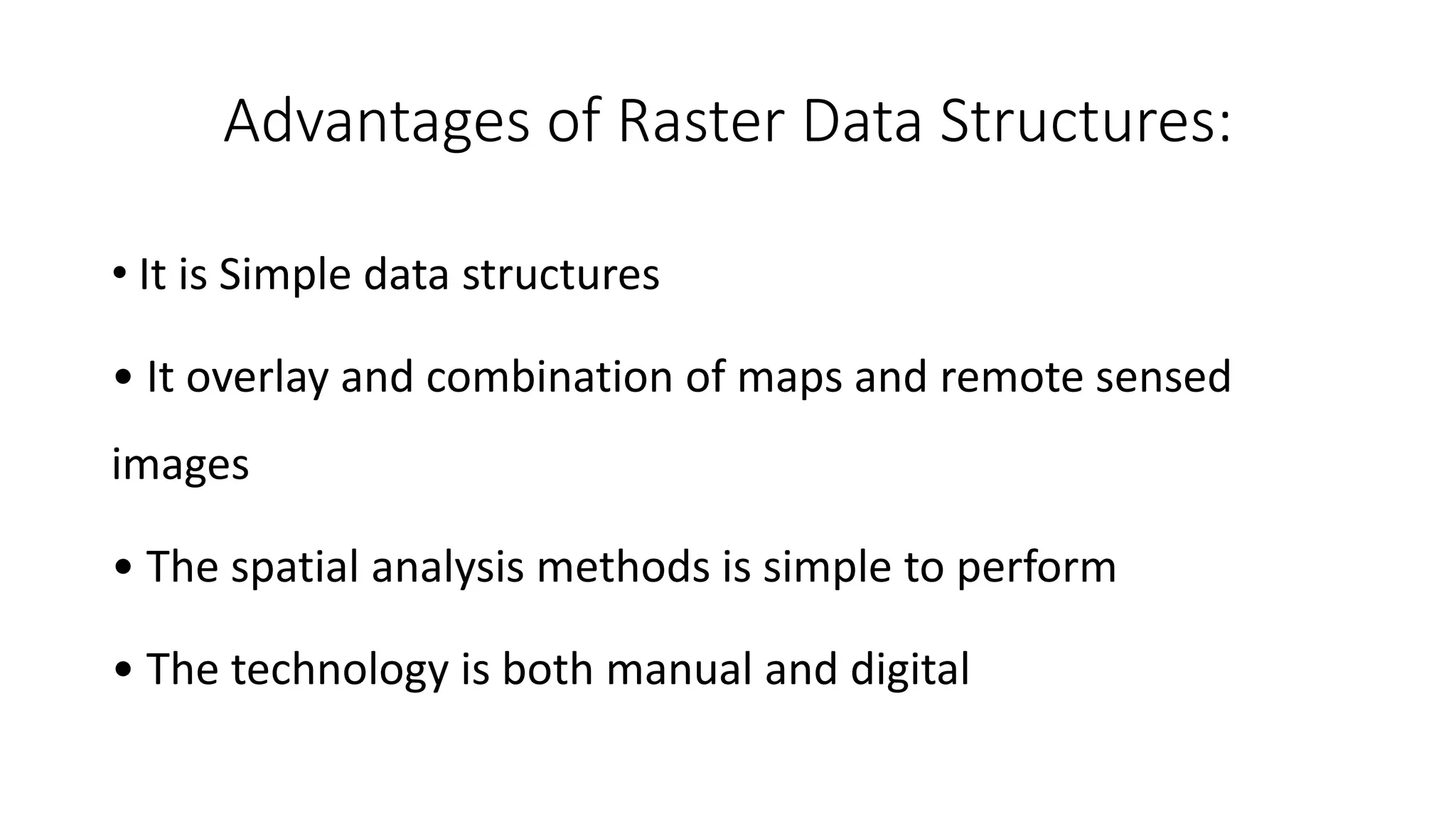 Advantages of Raster Data Structures:

• It is Simple data structures

• It overlay and combination of maps and remote sensed images

• The spatial analysis methods is simple to perform

• The technology is both manual and digital